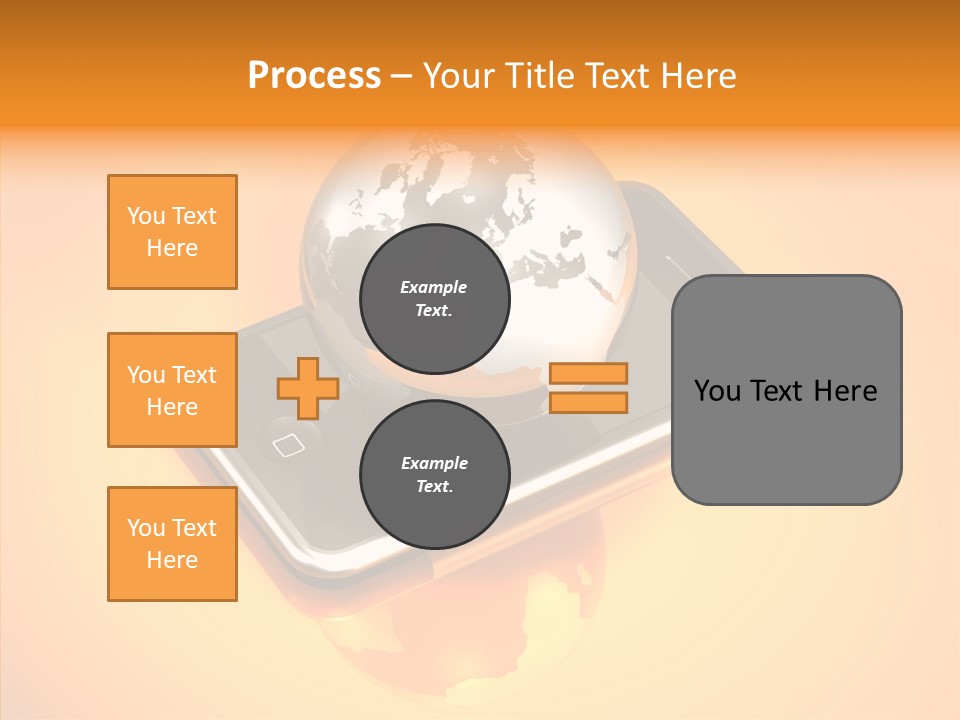 Process – Your Title Text Here

You Text Here

You Text Here

You Text Here

Example Text.

Example Text.

You Text Here